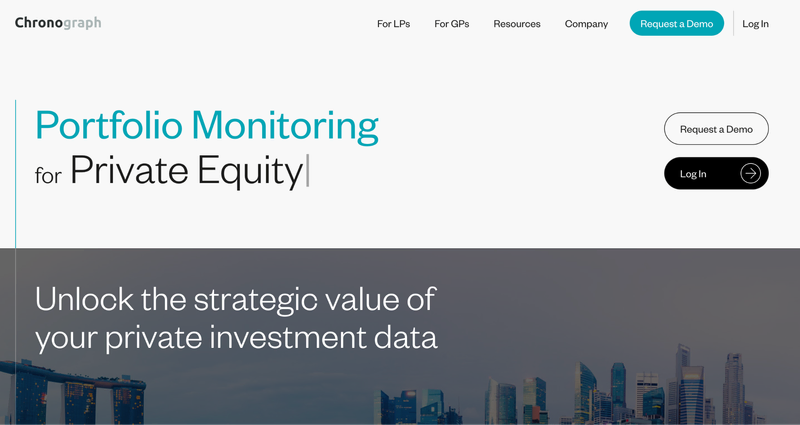 Chronograph

For LPs For GPs Resources Company Request a Demo Log In

Portfolio Monitoring
for Private Equity

Request a Demo

Log In

Unlock the strategic value of your private investment data